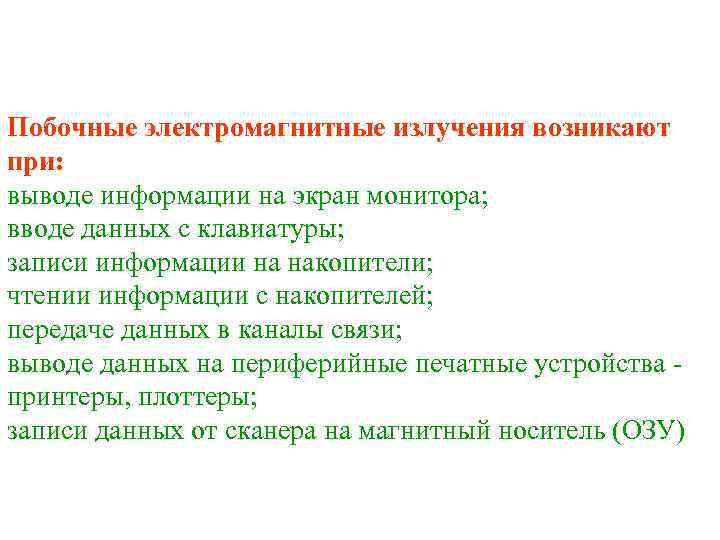 Побочные электромагнитные излучения возникают при:
выводе информации на экран монитора;
вводе данных с клавиатуры;
записи информации на накопители;
чтении информации с накопителей;
передаче данных в каналы связи;
выводе данных на периферийные печатные устройства - принтеры, плоттеры;
записи данных от сканера на магнитный носитель (ОЗУ)